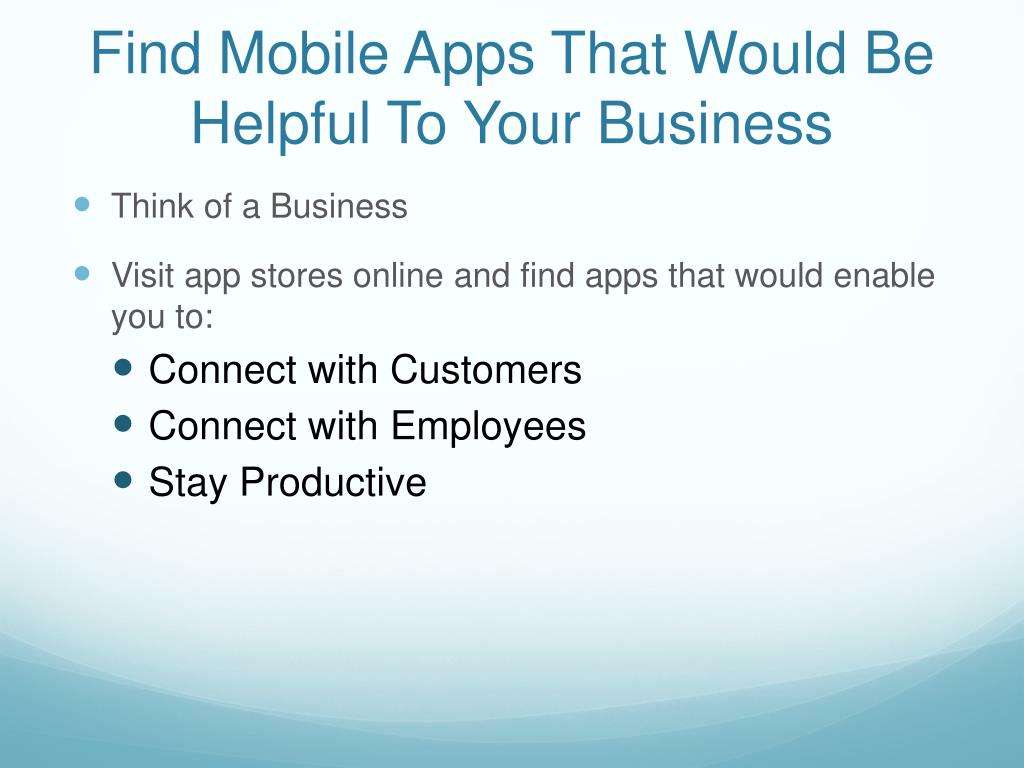 Find Mobile Apps That Would Be Helpful To Your Business

- Think of a Business
- Visit app stores online and find apps that would enable you to:
  - Connect with Customers
  - Connect with Employees
  - Stay Productive